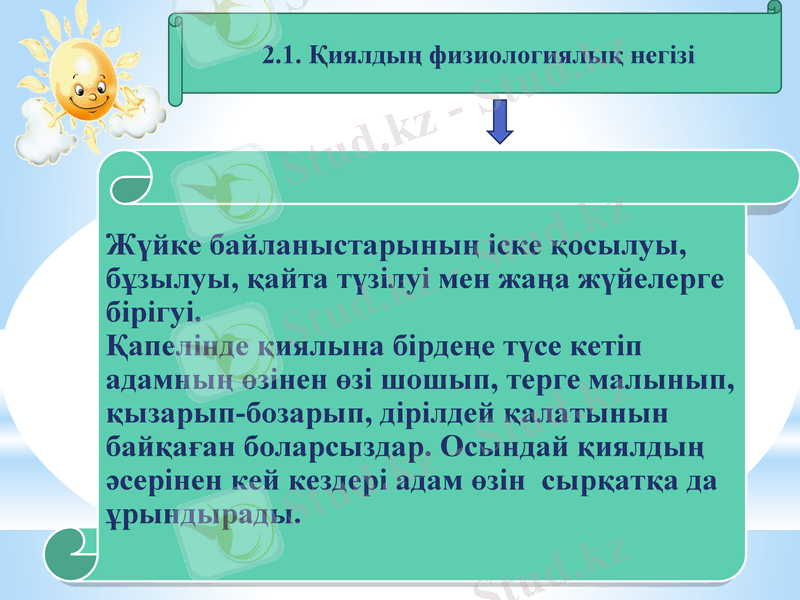 2.1. Қиялдың физиологиялық негізі

Жүйке байланыстарының іске қосылуы, бұзылуы, қайта түзілуі мен жаңа жүйелерге бірігуі.
Қапелінде қиялына бірдеңе түсе кетіп адамның өзінен өзі шошып, терге малынып, қызарып-бозарып, дірілдей қалатынын байқаған боларсыздар. Осындай қиялдың әсерінен кей кездері адам өзін сырқатқа да ұрындырады.

Stud.kz - Stud.kz